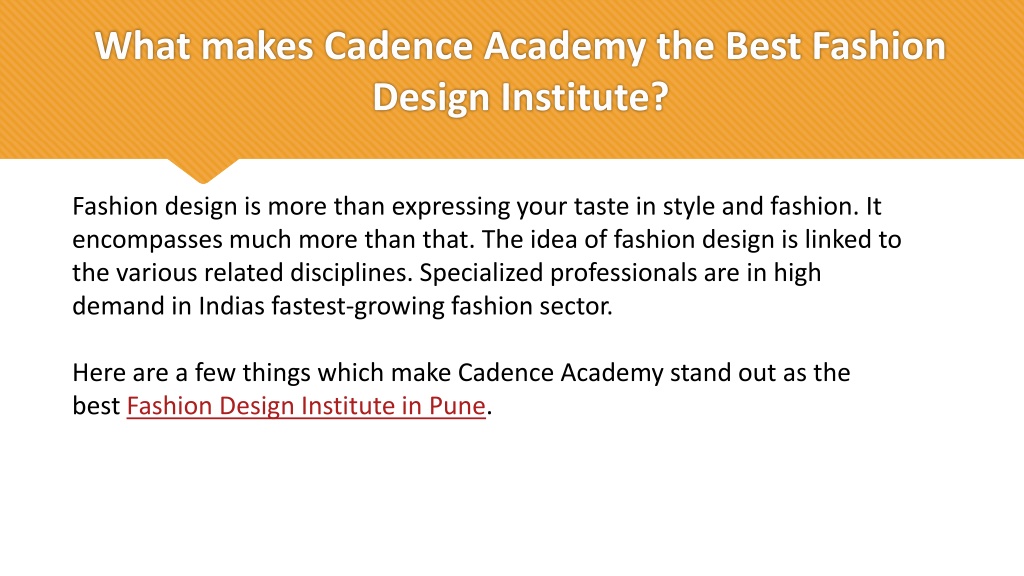 What makes Cadence Academy the Best Fashion Design Institute?

Fashion design is more than expressing your taste in style and fashion. It encompasses much more than that. The idea of fashion design is linked to the various related disciplines. Specialized professionals are in high demand in Indias fastest-growing fashion sector.

Here are a few things which make Cadence Academy stand out as the best Fashion Design Institute in Pune.